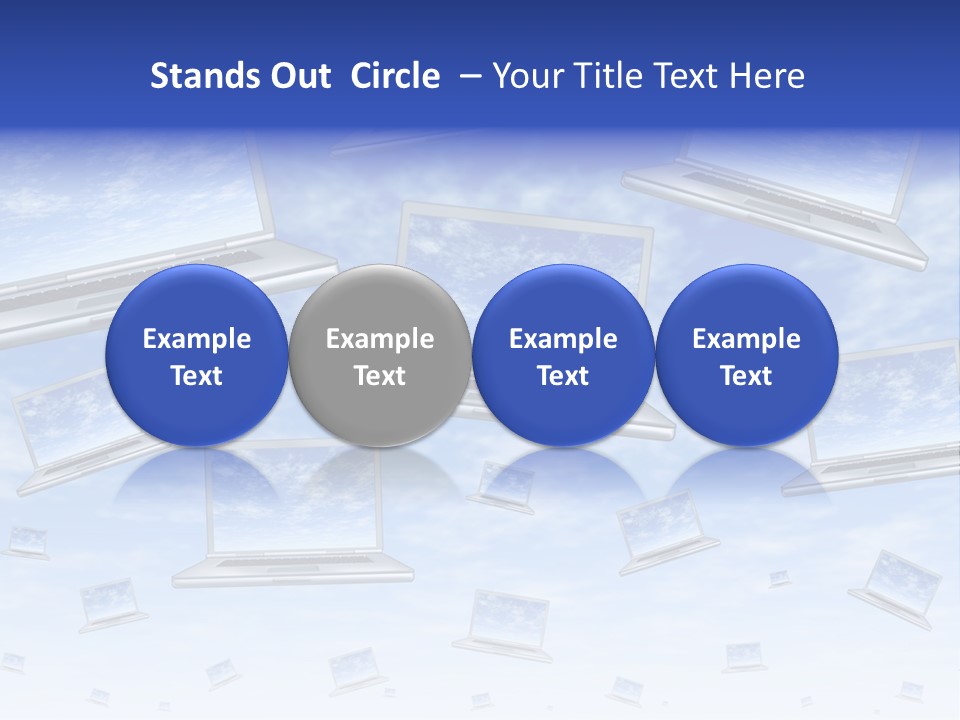 Stands Out Circle – Your Title Text Here

Example Text

Example Text

Example Text

Example Text